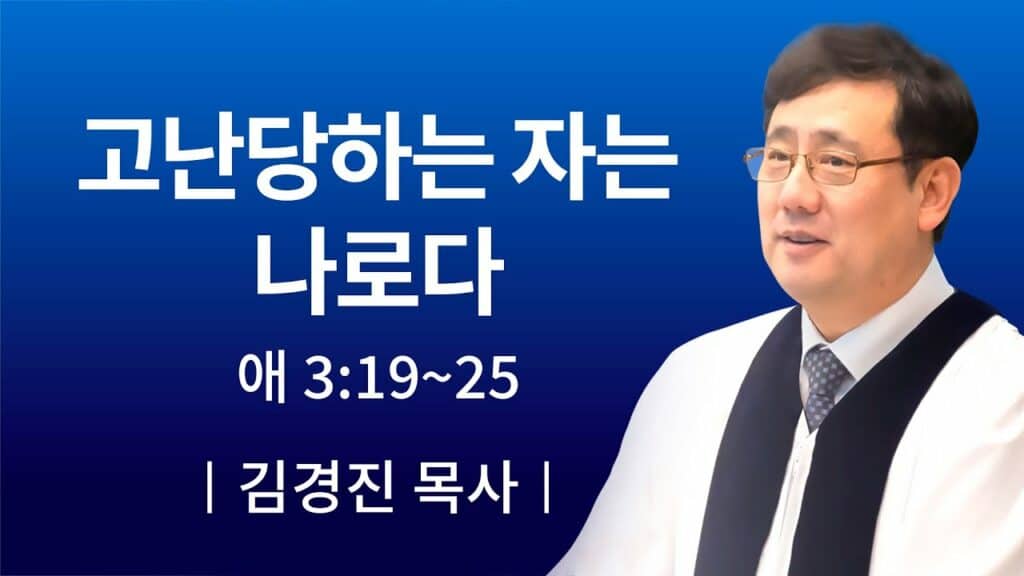 고난당하는 자는 나로다

애 3:19~25

| 김경진 목사 |